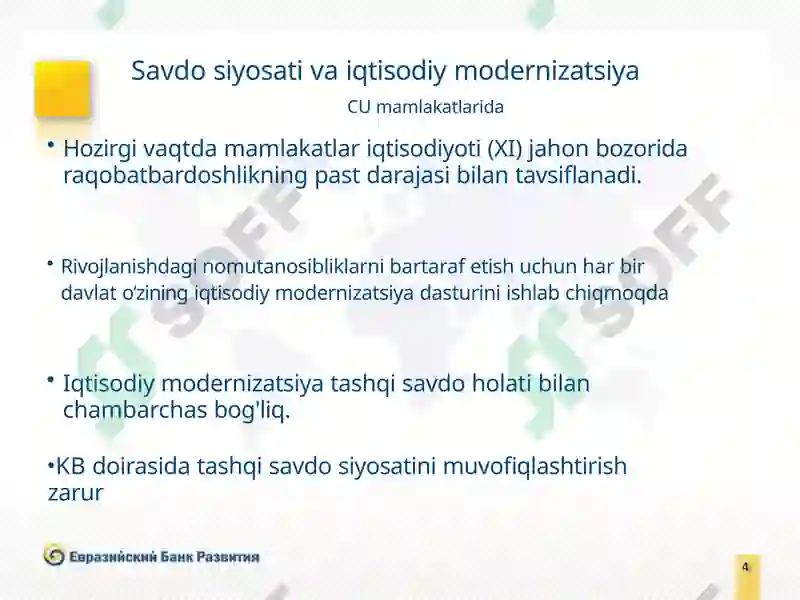 Savdo siyosati va iqtisodiy modernizatsiya

CU mamlakatlarida

• Hozirgi vaqtda mamlakatlar iqtisodiyoti (XI) jahon bozorida raqobatbardoshlikning past darajasi bilan tavsiflanadi.

• Rivojlanishdagi nomutanosibliklarni bartaraf etish uchun har bir davlat o'zining iqtisodiy modernizatsiya dasturini ishlab chiqmoqda

• Iqtisodiy modernizatsiya tashqi savdo holati bilan chambarchas bog'liq.

•KB doirasida tashqi savdo siyosatini muvofiqlashtirish zarur

SOFF

SOFF

Евразийский Банк Развития

4